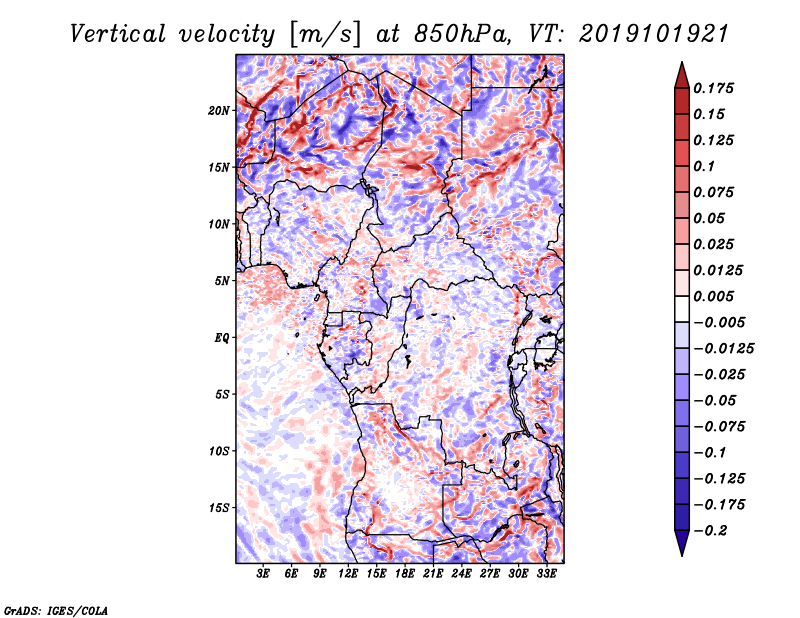 Vertical velocity [m/s] at 850hPa, VT: 2019101921

20N
15N
10N
5N
EQ
5S
10S
15S

3E 6E 9E 12E 15E 18E 21E 24E 27E 30E 33E

0.175
0.15
0.125
0.1
0.075
0.05
0.025
0.0125
0.005
−0.005
−0.0125
−0.025
−0.05
−0.075
−0.1
−0.125
−0.175
−0.2

GrADS: IGES/COLA